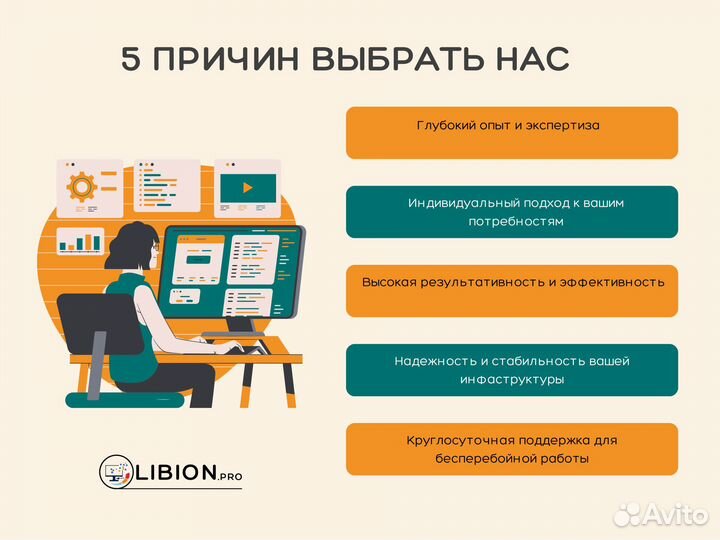 5 ПРИЧИН ВЫБРАТЬ НАС

Глубокий опыт и экспертиза

Индивидуальный подход к вашим потребностям

Высокая результативность и эффективность

Надежность и стабильность вашей инфаструктуры

Круглосуточная поддержка для бесперебойной работы

LIBION.PRO

Avito